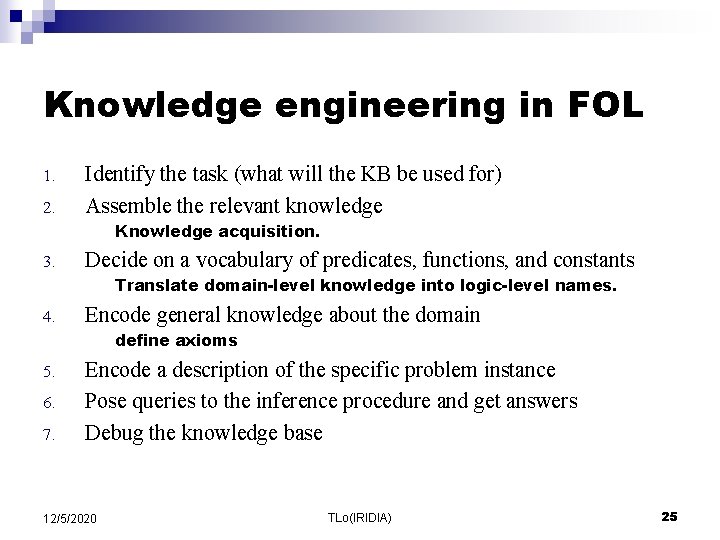 Knowledge engineering in FOL

1. Identify the task (what will the KB be used for)
2. Assemble the relevant knowledge
Knowledge acquisition.
3. Decide on a vocabulary of predicates, functions, and constants
Translate domain-level knowledge into logic-level names.
4. Encode general knowledge about the domain
define axioms
5. Encode a description of the specific problem instance
6. Pose queries to the inference procedure and get answers
7. Debug the knowledge base

12/5/2020 TLo(IRIDIA) 25